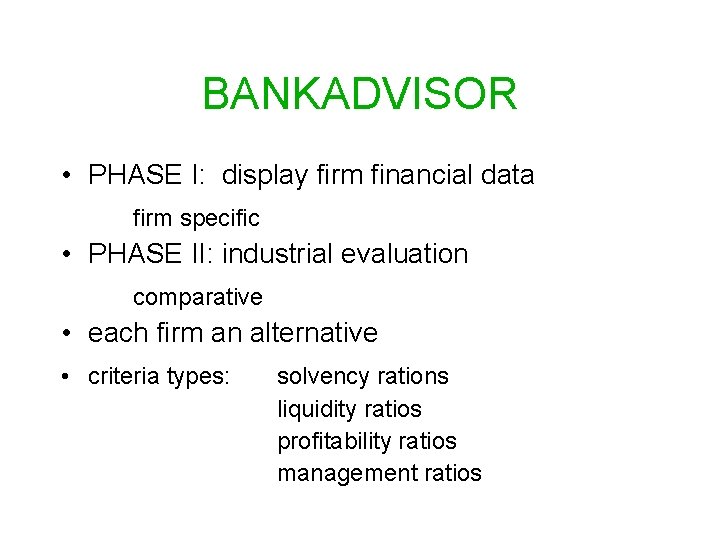 BANKADVISOR

• PHASE I: display firm financial data

firm specific

• PHASE II: industrial evaluation

comparative

• each firm an alternative

• criteria types: solvency rations
liquidity ratios
profitability ratios
management ratios